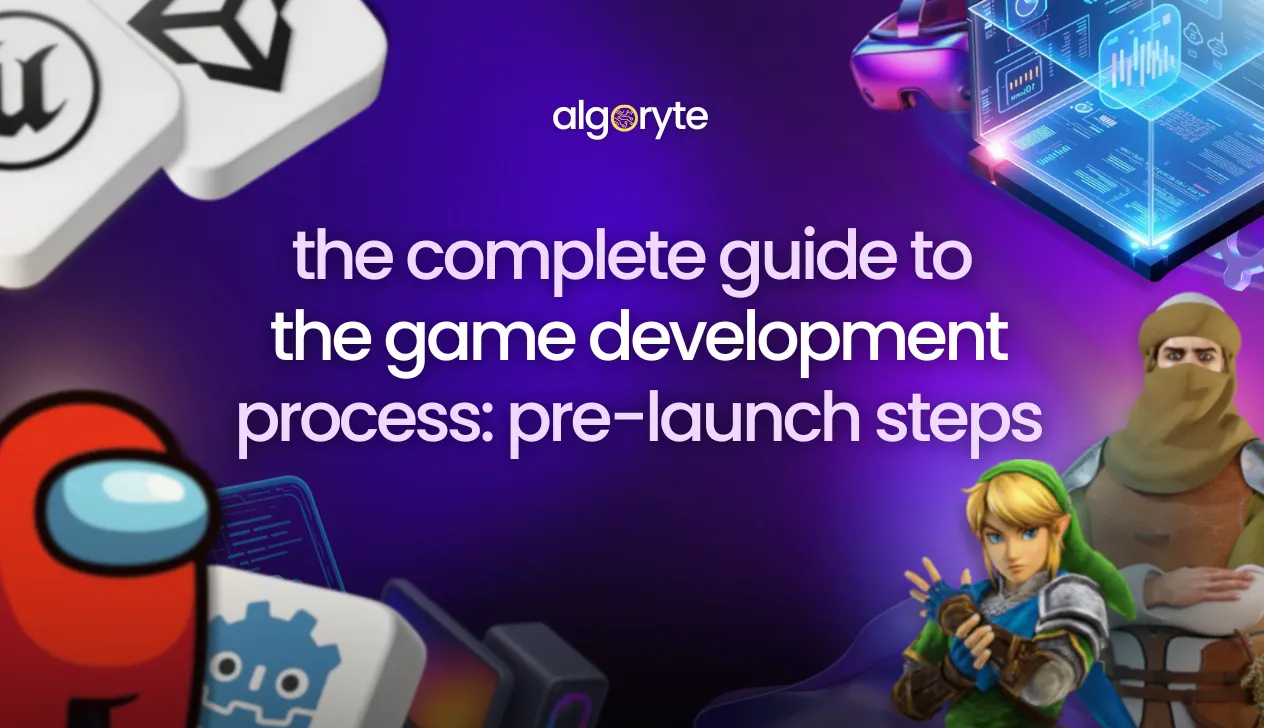 algoryte

the complete guide to the game development process: pre-launch steps